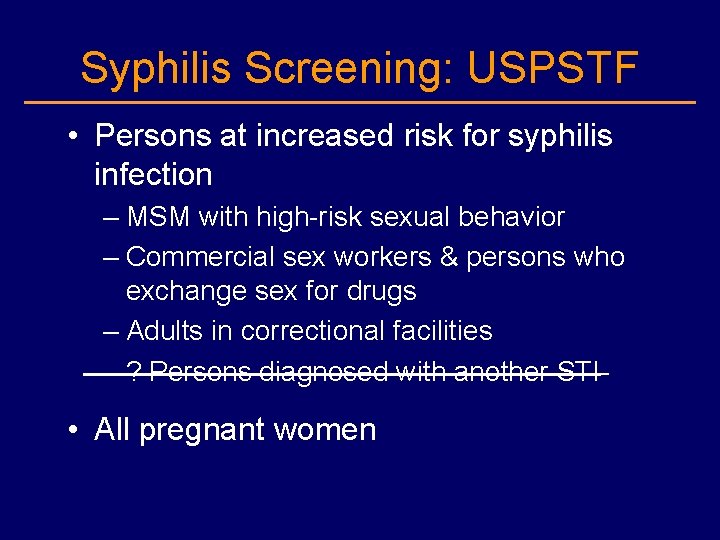 Syphilis Screening: USPSTF

• Persons at increased risk for syphilis infection
– MSM with high-risk sexual behavior
– Commercial sex workers & persons who exchange sex for drugs
– Adults in correctional facilities
– ? Persons diagnosed with another STI

• All pregnant women